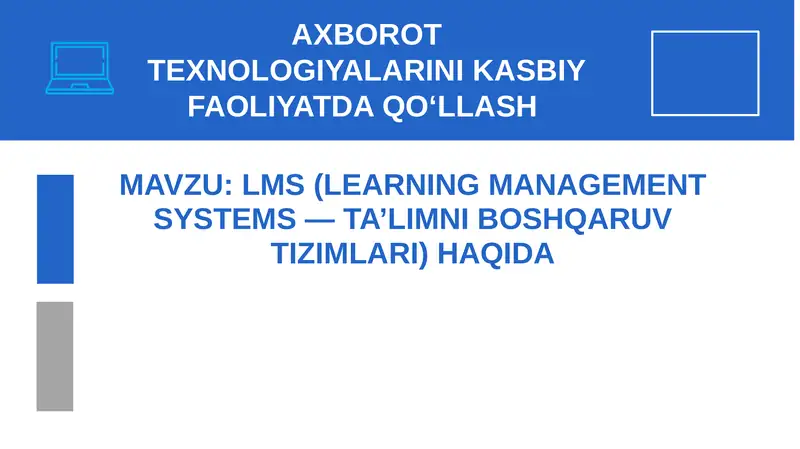 AXBOROT TEXNOLOGIYALARINI KASBIY FAOLIYATDA QO‘LLASH

MAVZU: LMS (LEARNING MANAGEMENT SYSTEMS — TA’LIMNI BOSHQARUV TIZIMLARI) HAQIDA